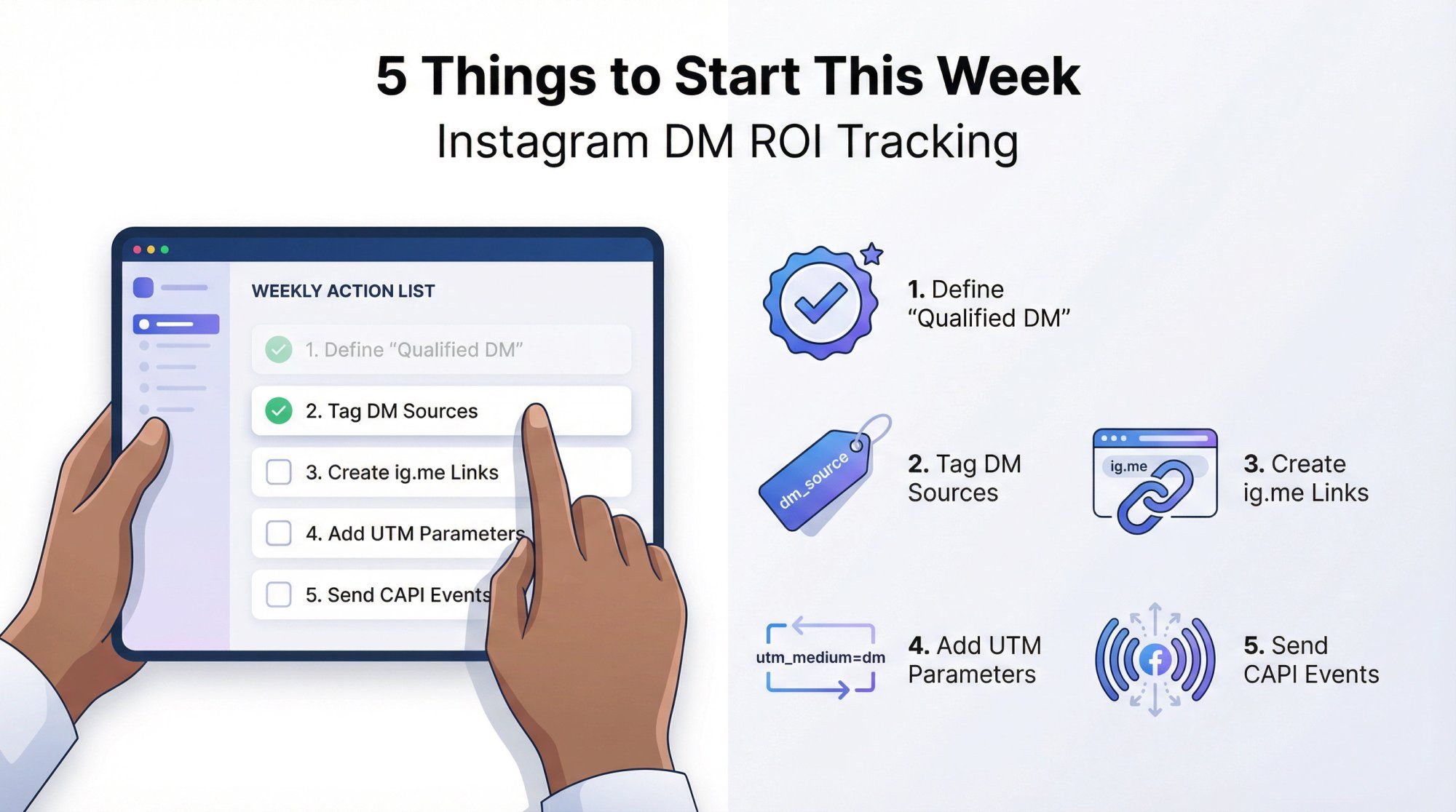 5 Things to Start This Week

Instagram DM ROI Tracking

WEEKLY ACTION LIST

1. Define “Qualified DM”

2. Tag DM Sources

3. Create ig.me Links

4. Add UTM Parameters

5. Send CAPI Events

1. Define “Qualified DM”

dm_source

2. Tag DM Sources

ig.me

3. Create ig.me Links

utm_medium=dm

4. Add UTM Parameters

5. Send CAPI Events